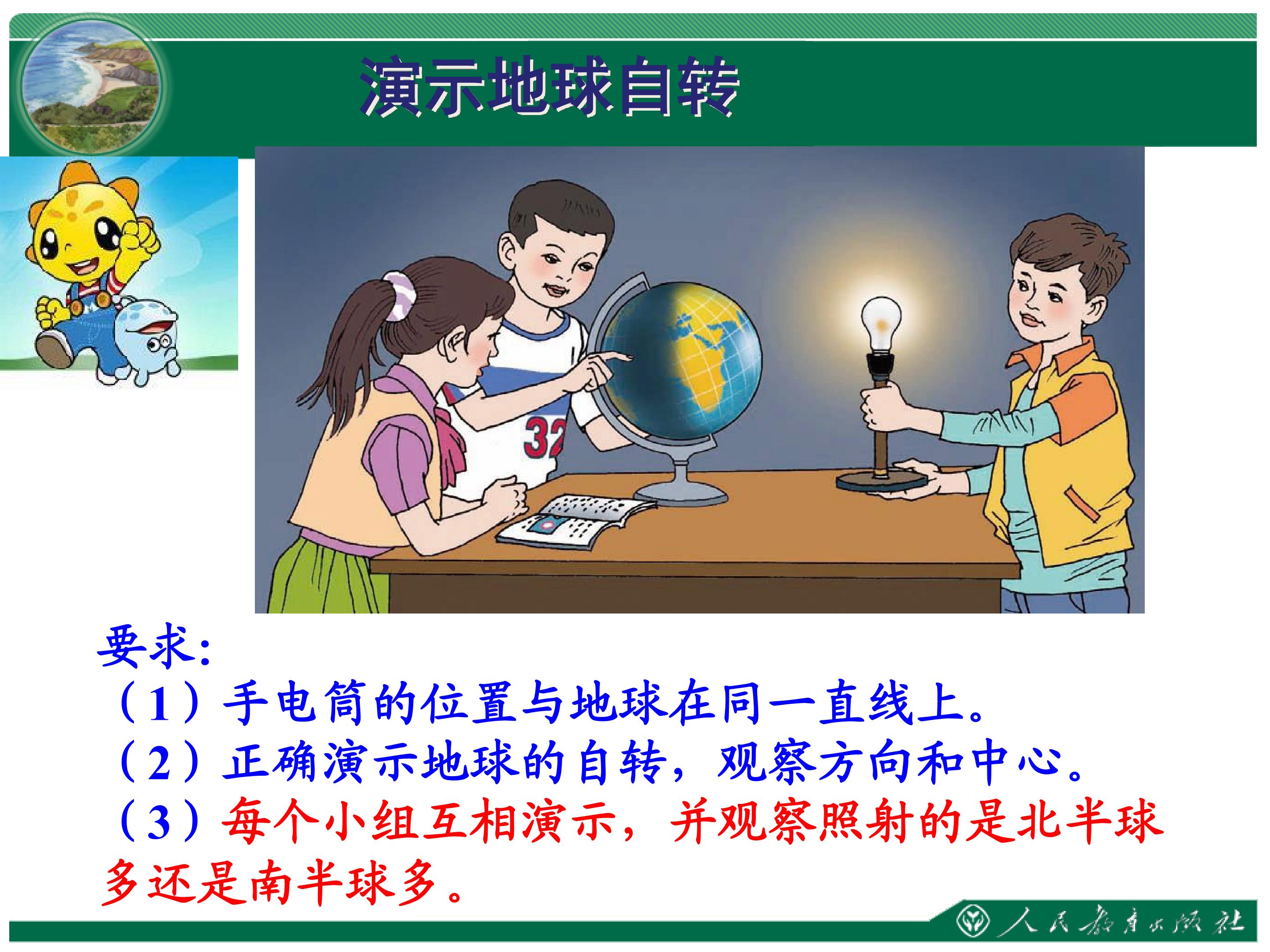 演示地球自转

32

要求：
（1）手电筒的位置与地球在同一直线上。
（2）正确演示地球的自转，观察方向和中心。
（3）每个小组互相演示，并观察照射的是北半球多还是南半球多。

人民教育出版社